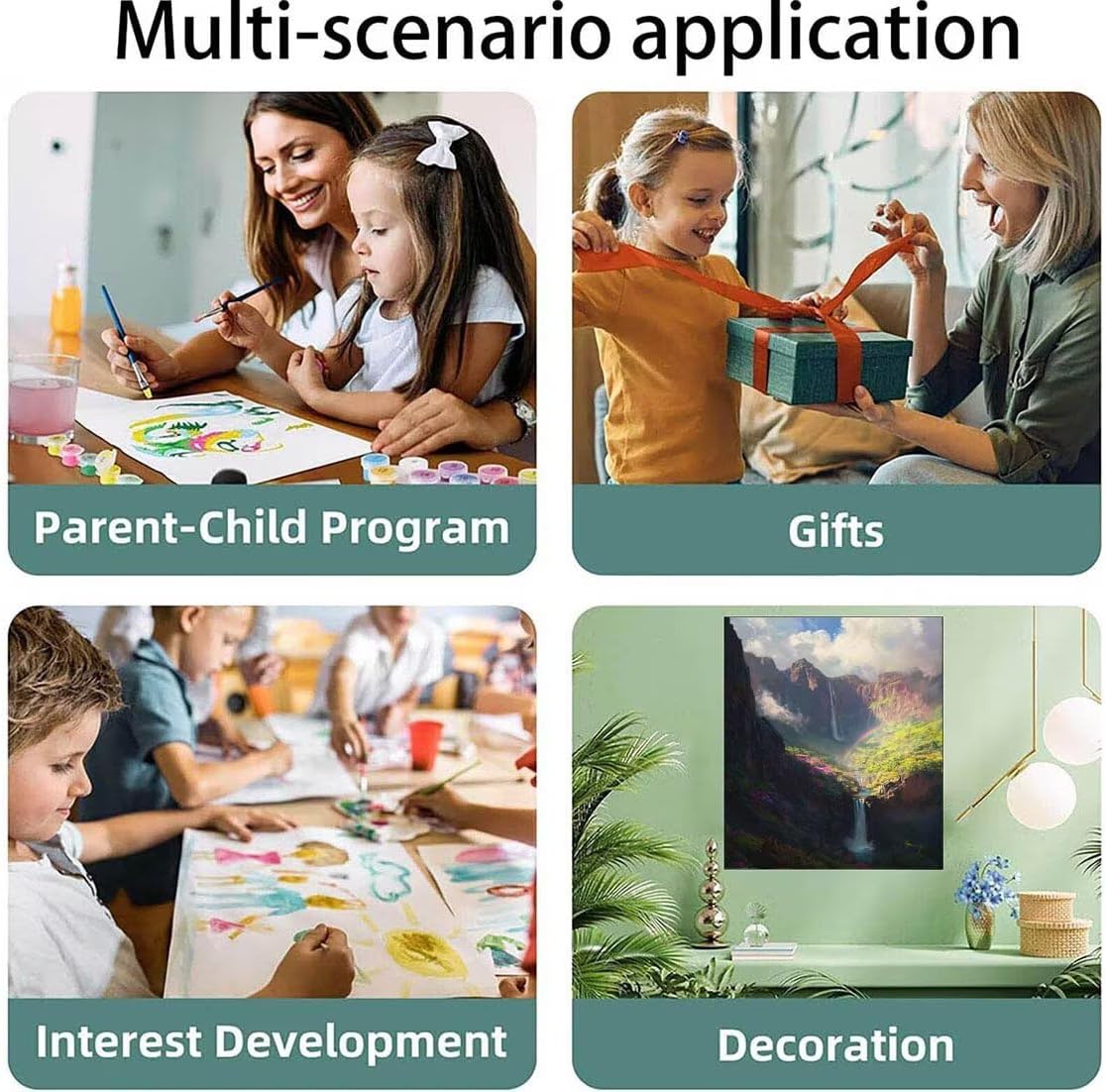 Multi-scenario application

Parent-Child Program

Gifts

Interest Development

Decoration